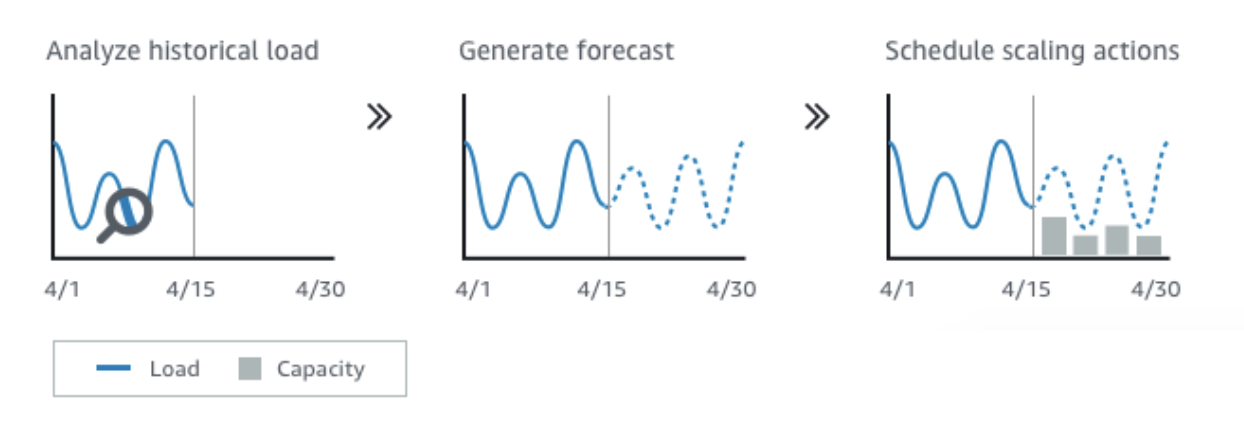 Analyze historical load

4/1 4/15 4/30

»

Generate forecast

4/1 4/15 4/30

»

Schedule scaling actions

4/1 4/15 4/30

Load Capacity